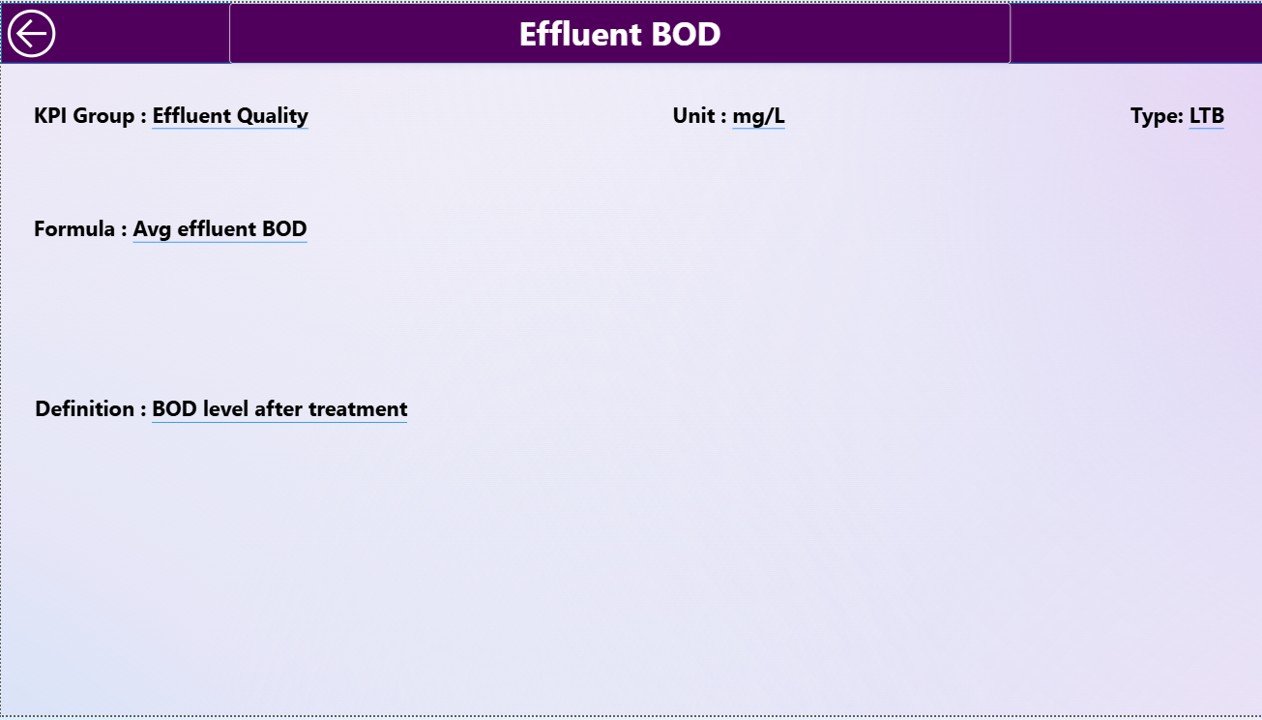 Effluent BOD

KPI Group : Effluent Quality

Unit : mg/L

Type: LTB

Formula : Avg effluent BOD

Definition : BOD level after treatment